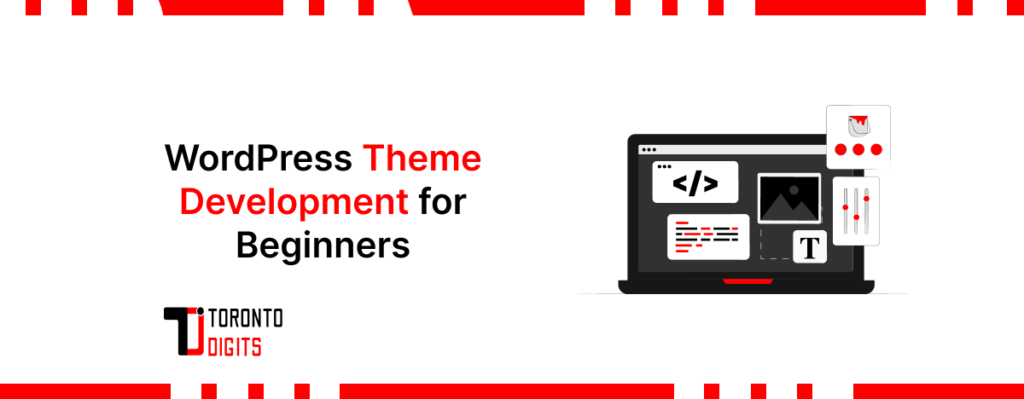 WordPress Theme Development for Beginners

</>

T

TORONTO DIGITS